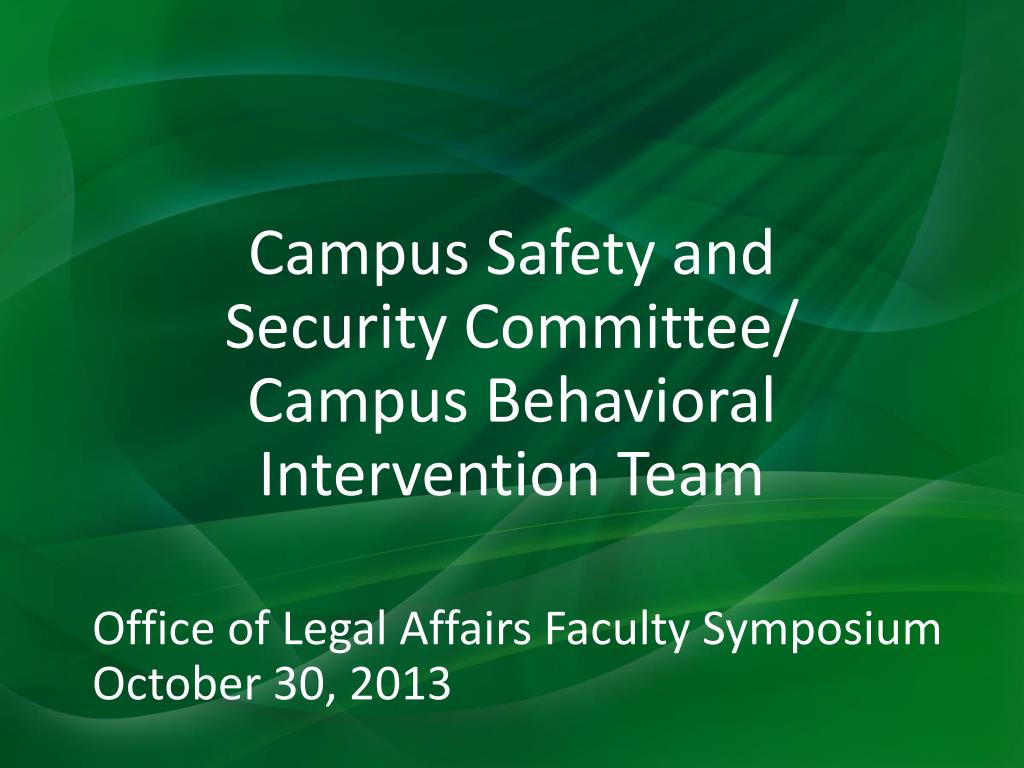 Campus Safety and Security Committee/ Campus Behavioral Intervention Team

Office of Legal Affairs Faculty Symposium
October 30, 2013